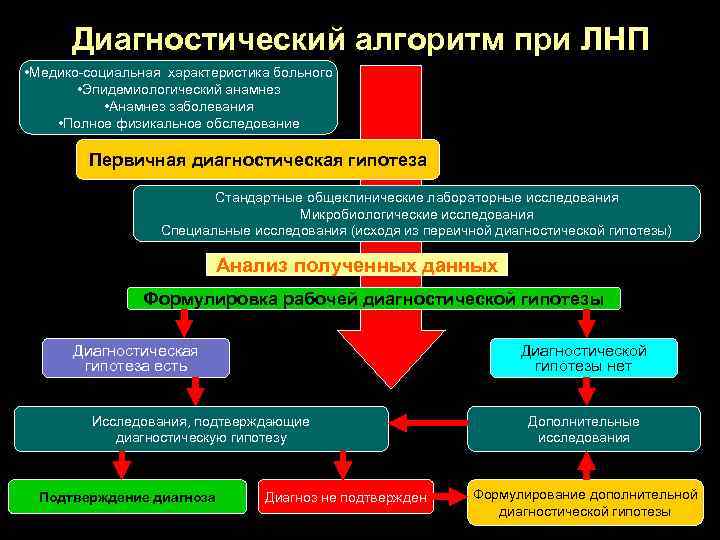 Диагностический алгоритм при ЛНП

•Медико-социальная характеристика больного
•Эпидемиологический анамнез
•Анамнез заболевания
•Полное физикальное обследование

Первичная диагностическая гипотеза

Стандартные общеклинические лабораторные исследования
Микробиологические исследования
Специальные исследования (исходя из первичной диагностической гипотезы)

Анализ полученных данных

Формулировка рабочей диагностической гипотезы

Диагностическая гипотеза есть

Диагностической гипотезы нет

Исследования, подтверждающие диагностическую гипотезу

Дополнительные исследования

Подтверждение диагноза

Диагноз не подтвержден

Формулирование дополнительной диагностической гипотезы